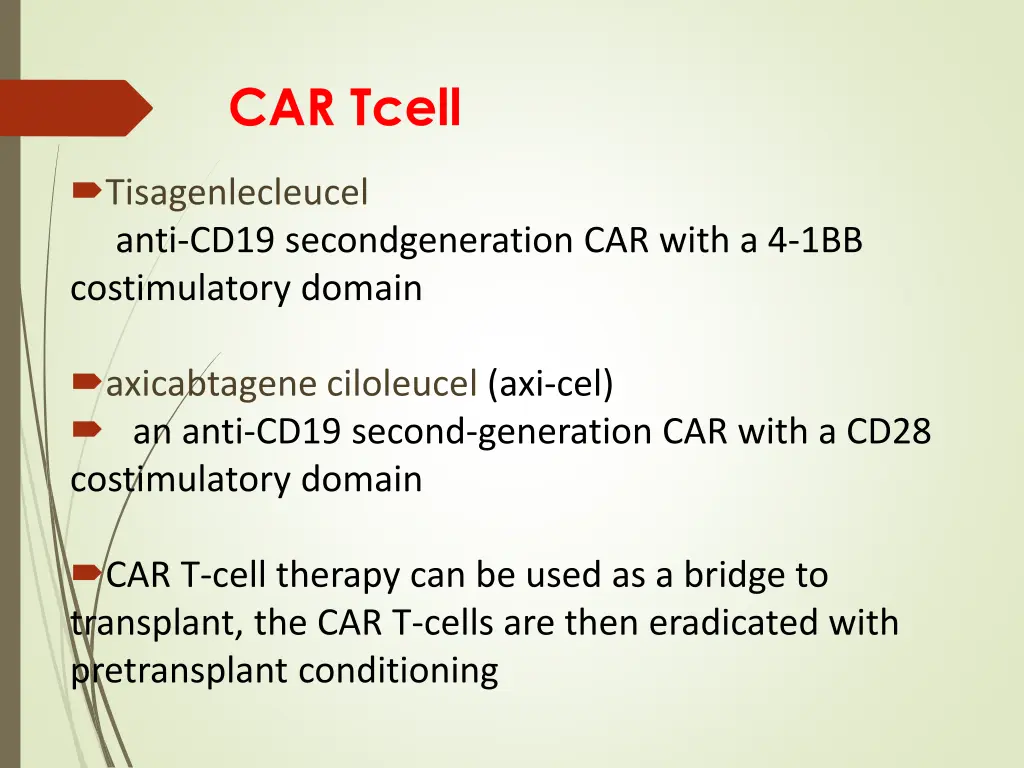 CAR Tcell

Tisagenlecleucel
anti-CD19 secondgeneration CAR with a 4-1BB costimulatory domain

axicabtagene ciloleucel (axi-cel)
an anti-CD19 second-generation CAR with a CD28 costimulatory domain

CAR T-cell therapy can be used as a bridge to transplant, the CAR T-cells are then eradicated with pretransplant conditioning